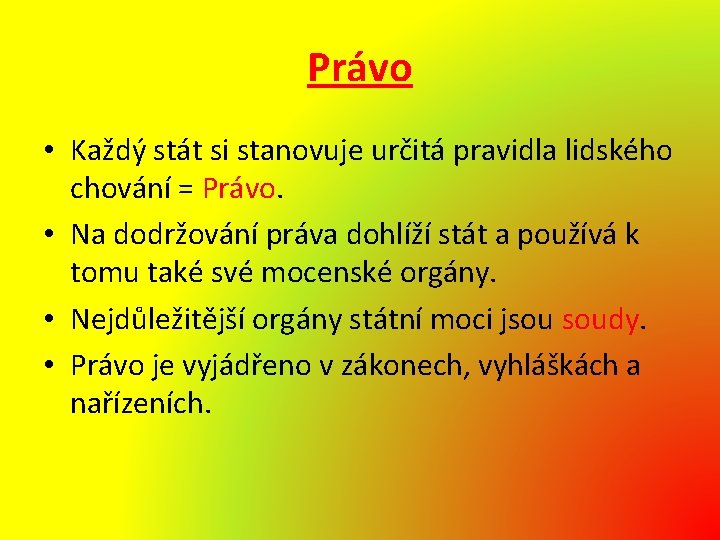 Právo

• Každý stát si stanovuje určitá pravidla lidského chování = Právo.
• Na dodržování práva dohlíží stát a používá k tomu také své mocenské orgány.
• Nejdůležitější orgány státní moci jsou soudy.
• Právo je vyjádřeno v zákonech, vyhláškách a nařízeních.